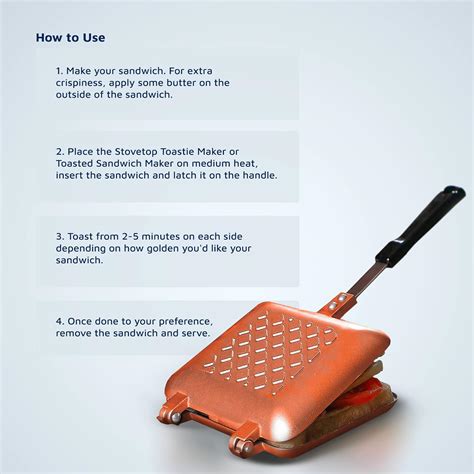 How to Use

1. Make your sandwich. For extra crispiness, apply some butter on the outside of the sandwich.

2. Place the Stovetop Toastie Maker or Toasted Sandwich Maker on medium heat, insert the sandwich and latch it on the handle.

3. Toast from 2-5 minutes on each side depending on how golden you'd like your sandwich.

4. Once done to your preference, remove the sandwich and serve.